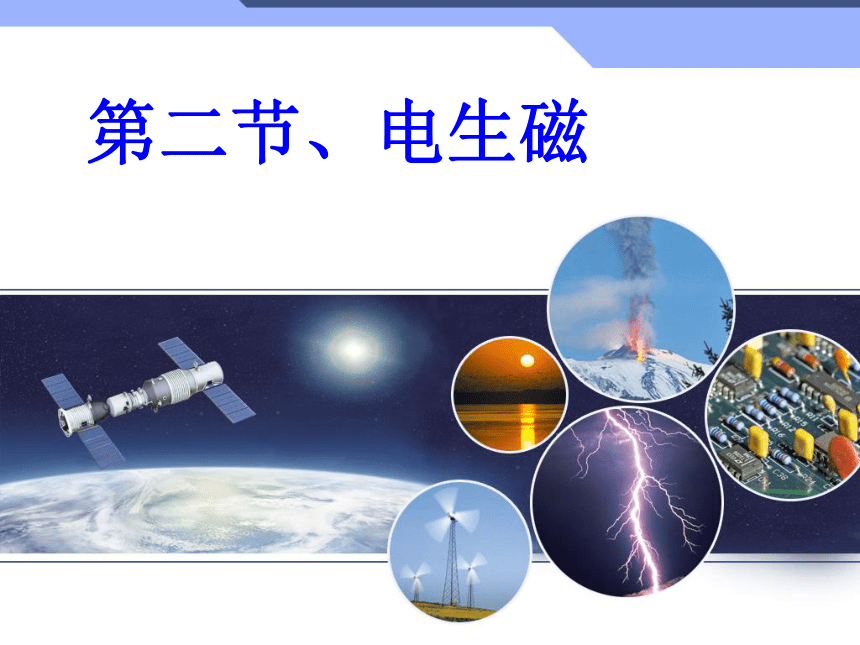 第二节、电生磁